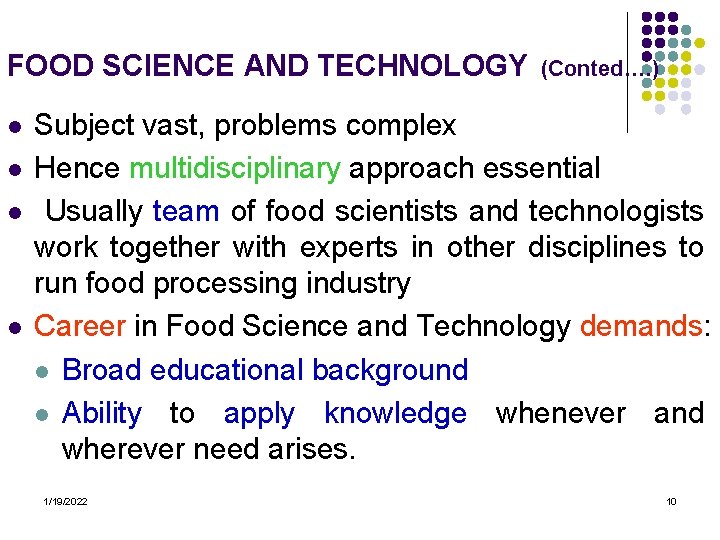 FOOD SCIENCE AND TECHNOLOGY (Conted…..)

- Subject vast, problems complex
- Hence multidisciplinary approach essential
- Usually team of food scientists and technologists work together with experts in other disciplines to run food processing industry
- Career in Food Science and Technology demands:
  - Broad educational background
  - Ability to apply knowledge whenever and wherever need arises.

1/19/2022

10